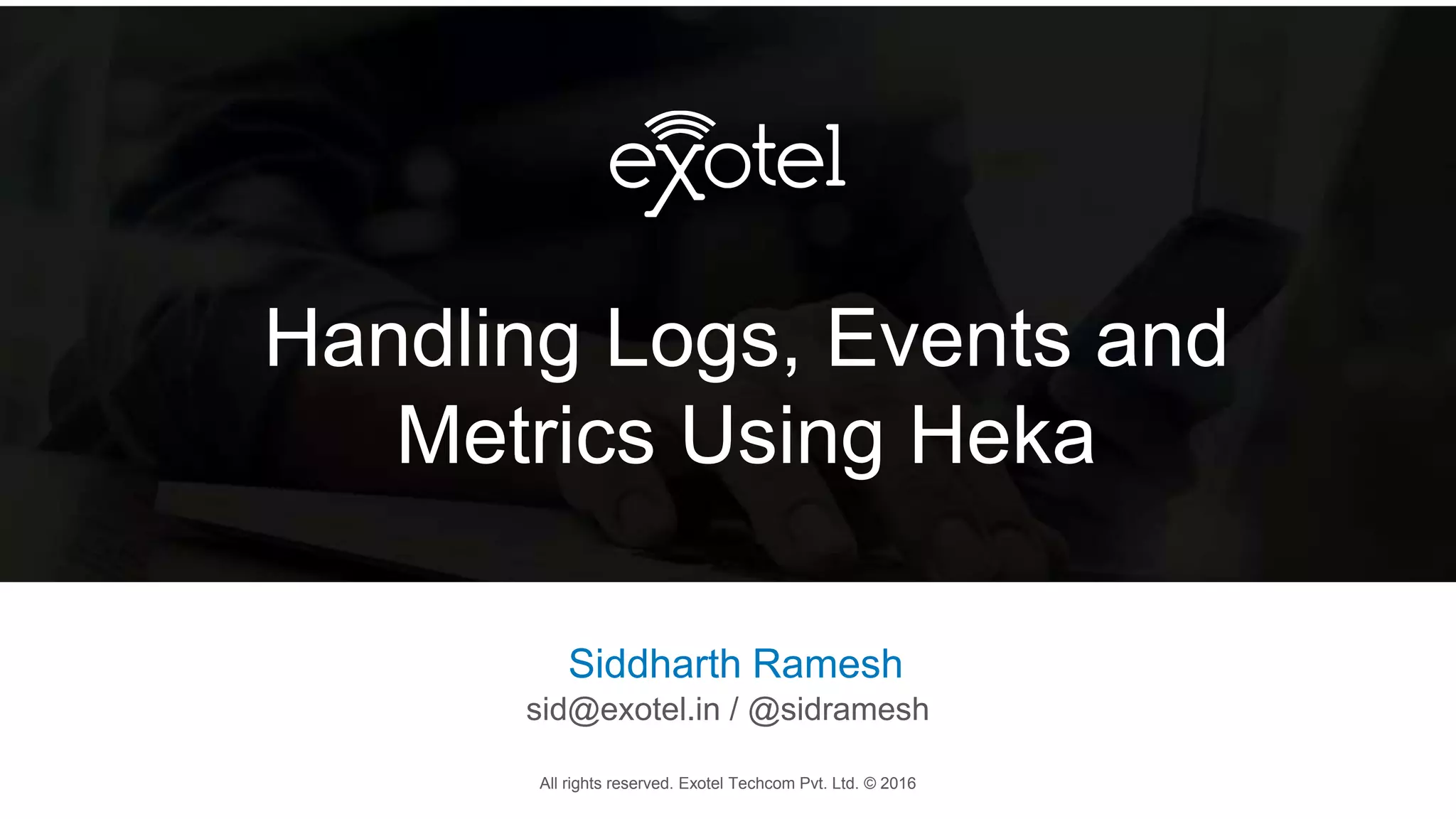 exotel

Handling Logs, Events and Metrics Using Heka

Siddharth Ramesh
sid@exotel.in / @sidramesh

All rights reserved. Exotel Techcom Pvt. Ltd. © 2016